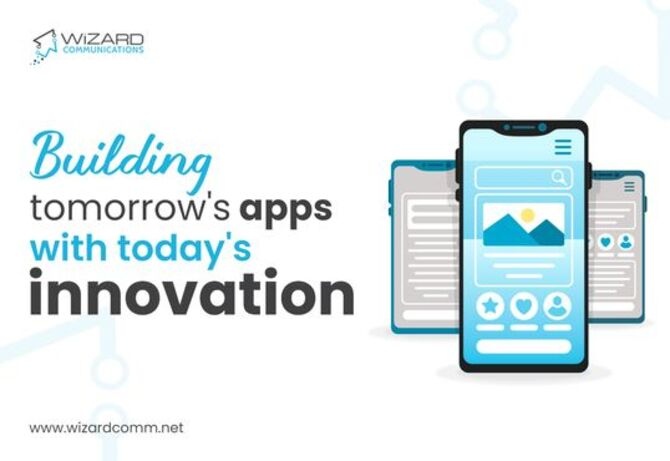 WiZARD
COMMUNICATIONS

Building
tomorrow's apps
with today's
innovation

www.wizardcomm.net